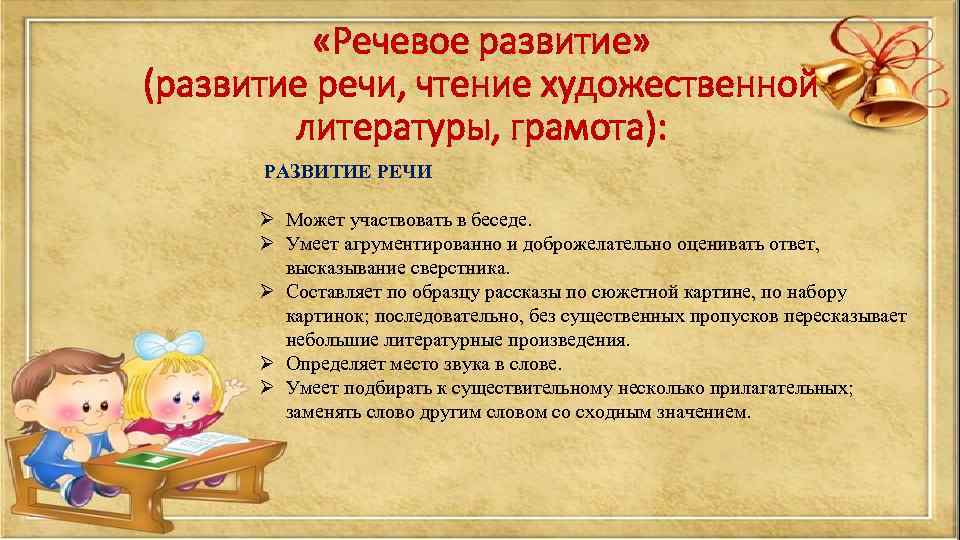 «Речевое развитие» (развитие речи, чтение художественной литературы, грамота):

РАЗВИТИЕ РЕЧИ

➢ Может участвовать в беседе.
➢ Умеет аргументированно и доброжелательно оценивать ответ, высказывание сверстника.
➢ Составляет по образцу рассказы по сюжетной картине, по набору картинок; последовательно, без существенных пропусков пересказывает небольшие литературные произведения.
➢ Определяет место звука в слове.
➢ Умеет подбирать к существительному несколько прилагательных; заменять слово другим словом со сходным значением.